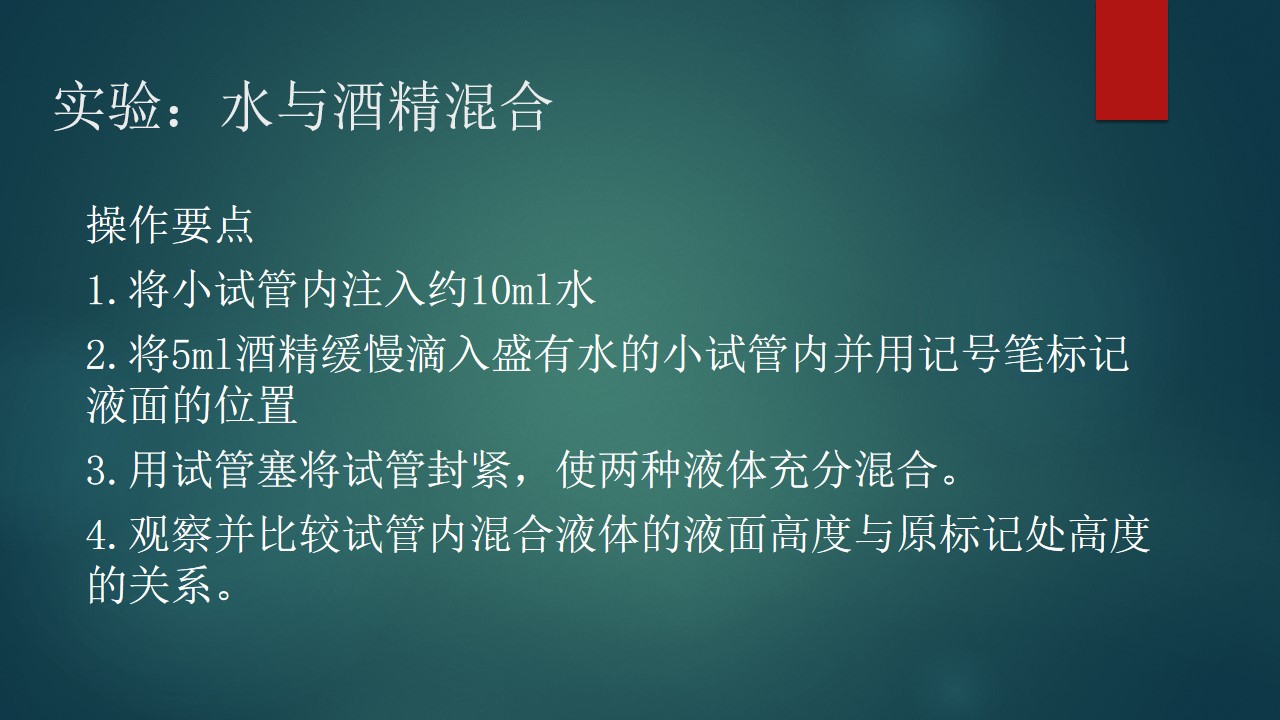 实验：水与酒精混合

操作要点

1.将小试管内注入约10ml水

2.将5ml酒精缓慢滴入盛有水的小试管内并用记号笔标记液面的位置

3.用试管塞将试管封紧，使两种液体充分混合。

4.观察并比较试管内混合液体的液面高度与原标记处高度的关系。